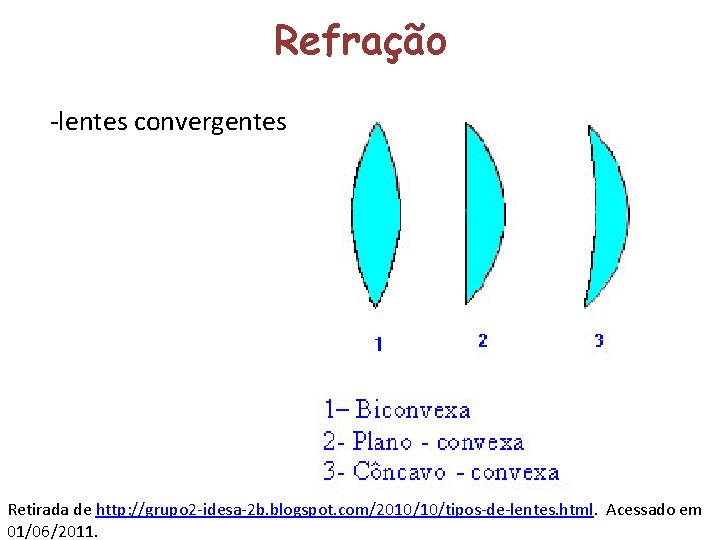 Refração

-lentes convergentes

1

2

3

1– Biconvexa
2- Plano - convexa
3- Côncavo - convexa

Retirada de http://grupo2-idesa-2b.blogspot.com/2010/10/tipos-de-lentes.html. Acessado em 01/06/2011.